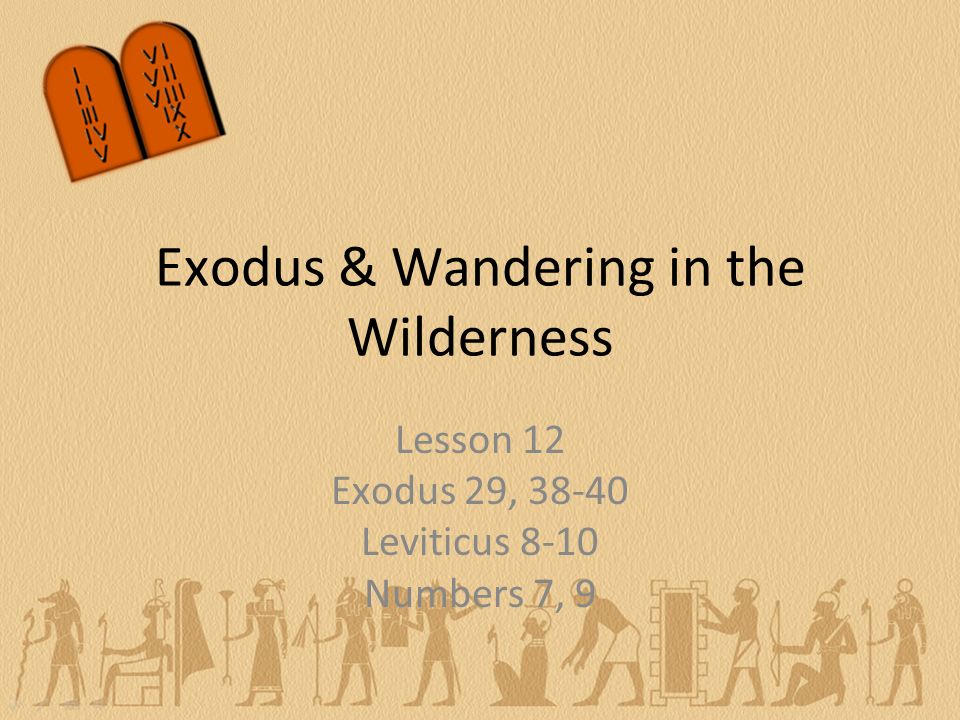 I
II
III
IV
V

VI
VII
VIII
IX
X

Exodus & Wandering in the Wilderness

Lesson 12
Exodus 29, 38-40
Leviticus 8-10
Numbers 7, 9